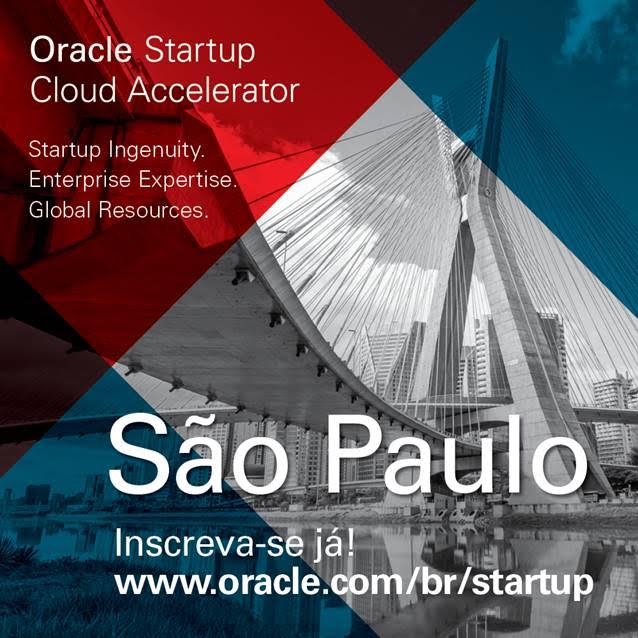 Oracle Startup Cloud Accelerator

Startup Ingenuity.
Enterprise Expertise.
Global Resources.

São Paulo

Inscreva-se já!
www.oracle.com/br/startup